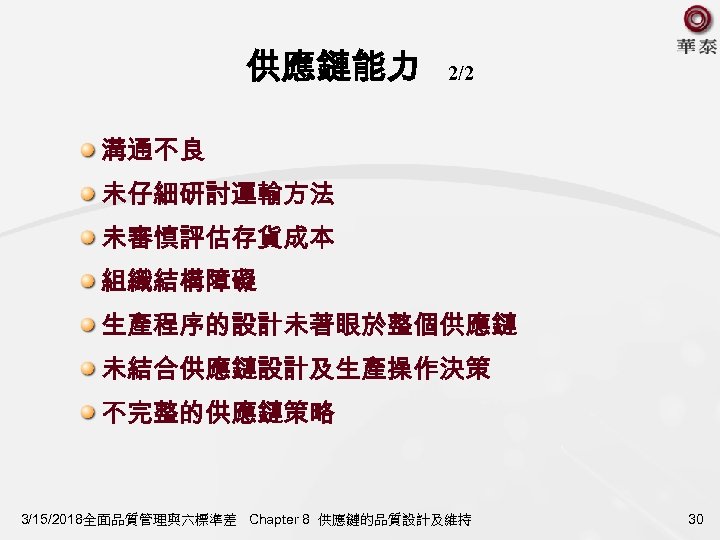 華泰

供應鏈能力 2/2

溝通不良

未仔細研討運輸方法

未審慎評估存貨成本

組織結構障礙

生產程序的設計未著眼於整個供應鏈

未結合供應鏈設計及生產操作決策

不完整的供應鏈策略

3/15/2018全面品質管理與六標準差 Chapter 8 供應鏈的品質設計及維持 30